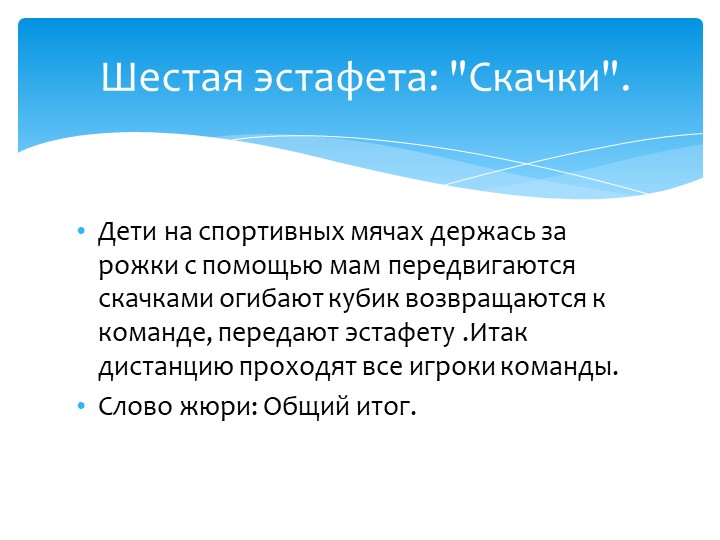 Шестая эстафета: "Скачки".

• Дети на спортивных мячах держась за рожки с помощью мам передвигаются скачками огибают кубик возвращаются к команде, передают эстафету .Итак дистанцию проходят все игроки команды.
• Слово жюри: Общий итог.